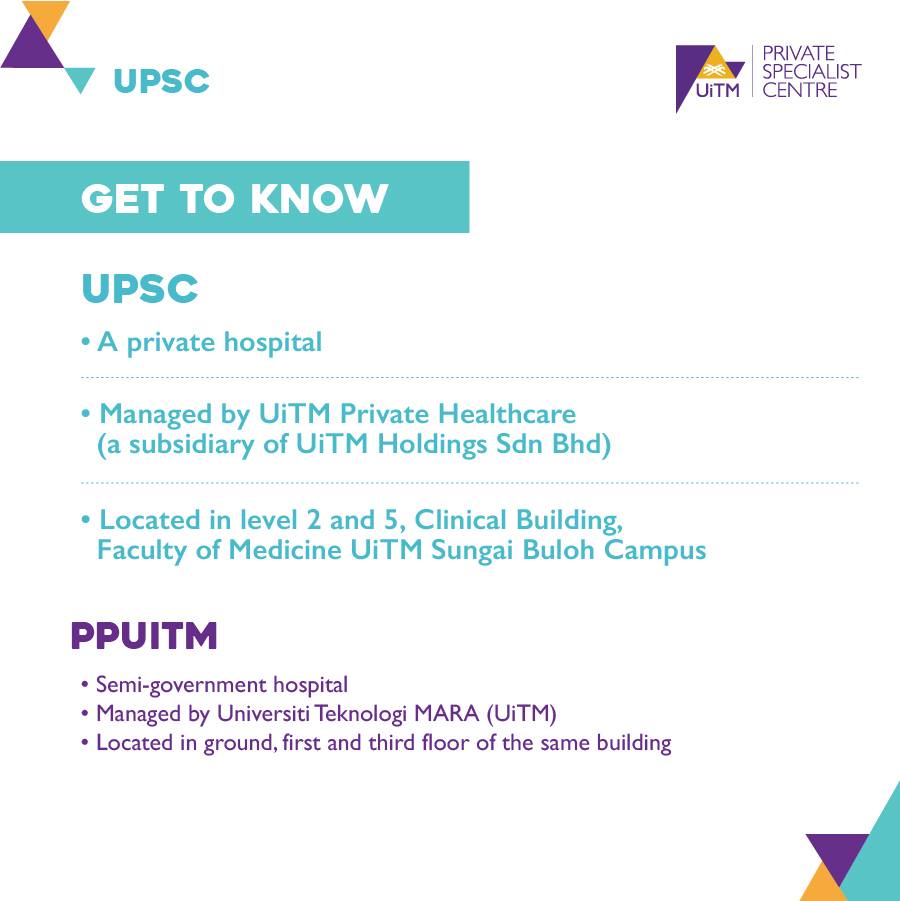 UPSC

UiTM PRIVATE SPECIALIST CENTRE

GET TO KNOW

UPSC

• A private hospital

• Managed by UiTM Private Healthcare (a subsidiary of UiTM Holdings Sdn Bhd)

• Located in level 2 and 5, Clinical Building, Faculty of Medicine UiTM Sungai Buloh Campus

PPUITM

• Semi-government hospital
• Managed by Universiti Teknologi MARA (UiTM)
• Located in ground, first and third floor of the same building